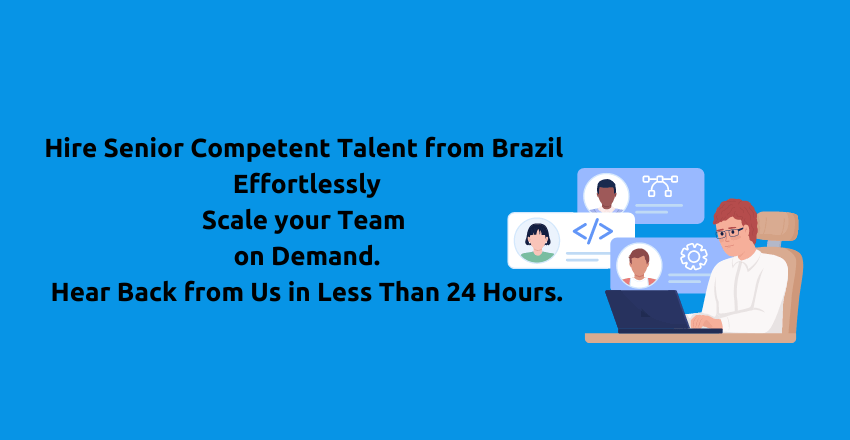 Hire Senior Competent Talent from Brazil
Effortlessly
Scale your Team
on Demand.
Hear Back from Us in Less Than 24 Hours.

</>